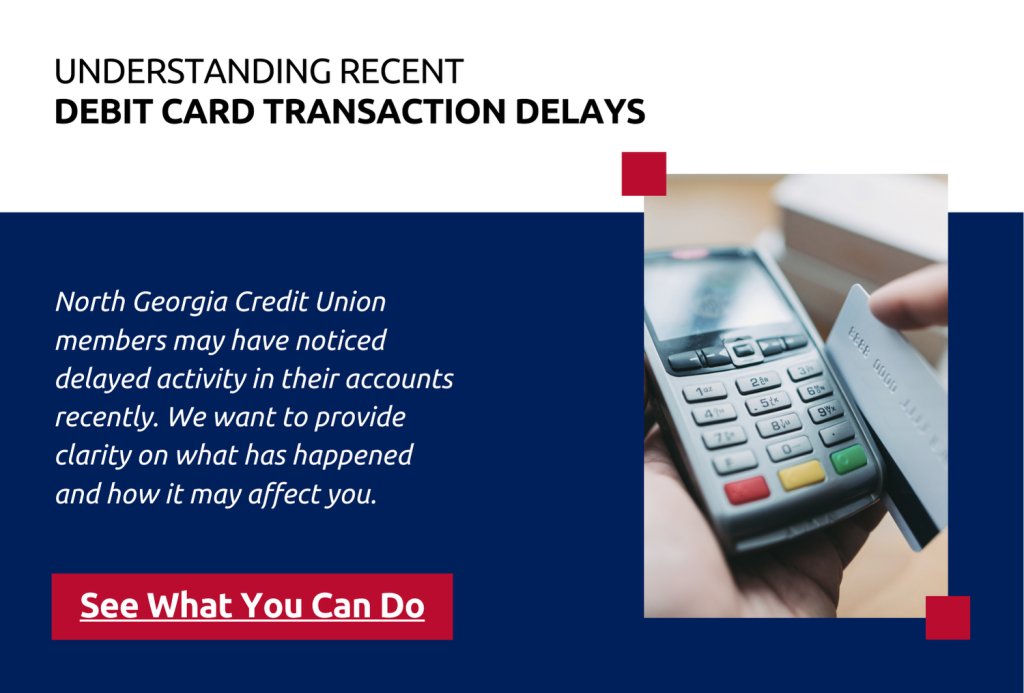 UNDERSTANDING RECENT
DEBIT CARD TRANSACTION DELAYS

North Georgia Credit Union members may have noticed delayed activity in their accounts recently. We want to provide clarity on what has happened and how it may affect you.

See What You Can Do